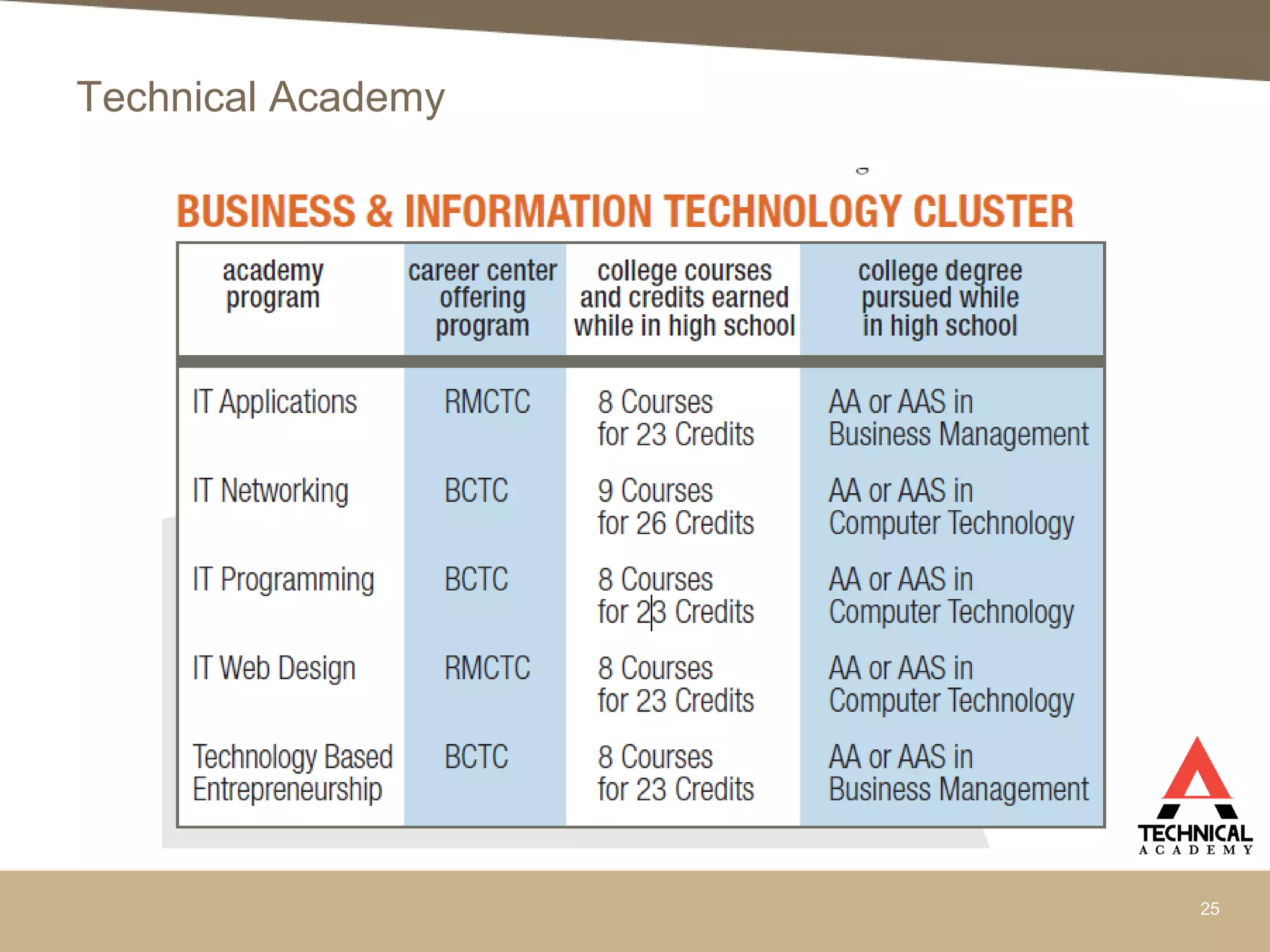 Technical Academy

BUSINESS & INFORMATION TECHNOLOGY CLUSTER

| academy program | career center offering program | college courses and credits earned while in high school | college degree pursued while in high school |
|---|---|---|---|
| IT Applications | RMCTC | 8 Courses for 23 Credits | AA or AAS in Business Management |
| IT Networking | BCTC | 9 Courses for 26 Credits | AA or AAS in Computer Technology |
| IT Programming | BCTC | 8 Courses for 23 Credits | AA or AAS in Computer Technology |
| IT Web Design | RMCTC | 8 Courses for 23 Credits | AA or AAS in Computer Technology |
| Technology Based Entrepreneurship | BCTC | 8 Courses for 23 Credits | AA or AAS in Business Management |

TECHNICAL ACADEMY

25